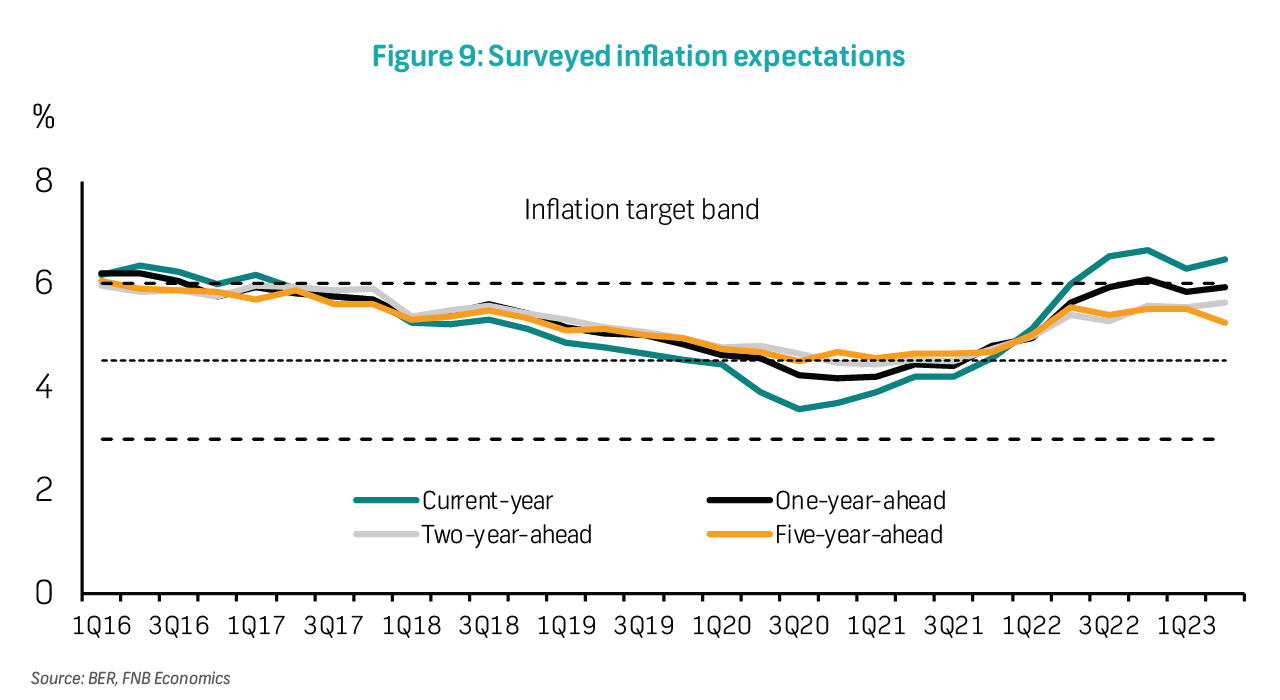 Figure 9: Surveyed inflation expectations

%

8
6
4
2
0

Inflation target band

Current-year
One-year-ahead
Two-year-ahead
Five-year-ahead

1Q16 3Q16 1Q17 3Q17 1Q18 3Q18 1Q19 3Q19 1Q20 3Q20 1Q21 3Q21 1Q22 3Q22 1Q23

Source: BER, FNB Economics